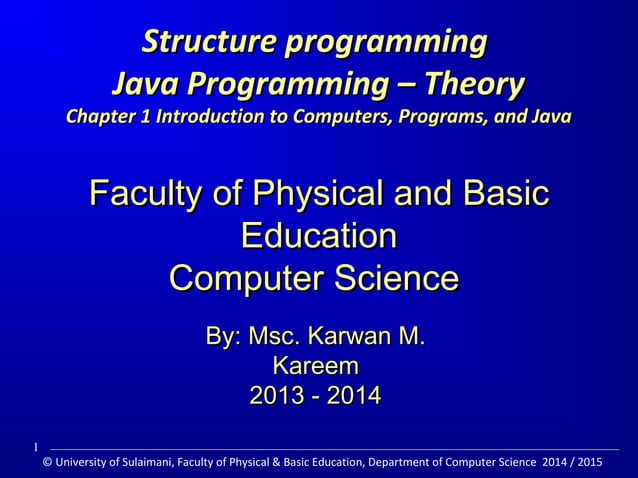 Structure programming
Java Programming – Theory
Chapter 1 Introduction to Computers, Programs, and Java

Faculty of Physical and Basic Education
Computer Science

By: Msc. Karwan M. Kareem
2013 - 2014

1

© University of Sulaimani, Faculty of Physical & Basic Education, Department of Computer Science 2014 / 2015